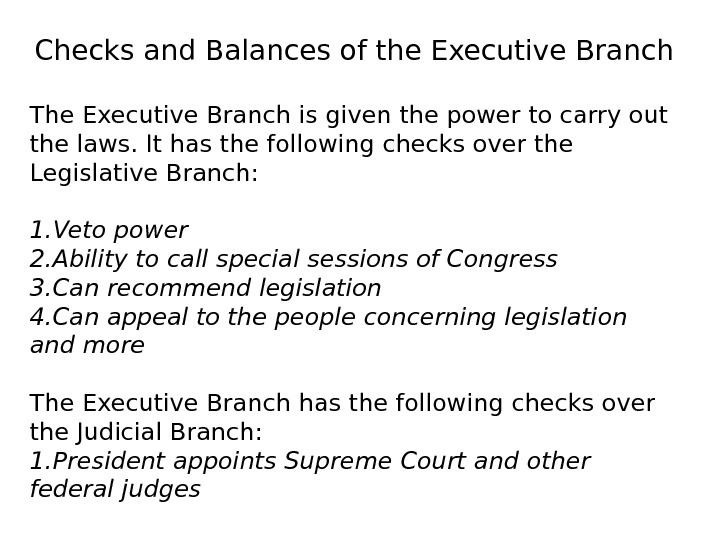 Checks and Balances of the Executive Branch

The Executive Branch is given the power to carry out the laws. It has the following checks over the Legislative Branch:

1.Veto power
2.Ability to call special sessions of Congress
3.Can recommend legislation
4.Can appeal to the people concerning legislation and more

The Executive Branch has the following checks over the Judicial Branch:
1.President appoints Supreme Court and other federal judges